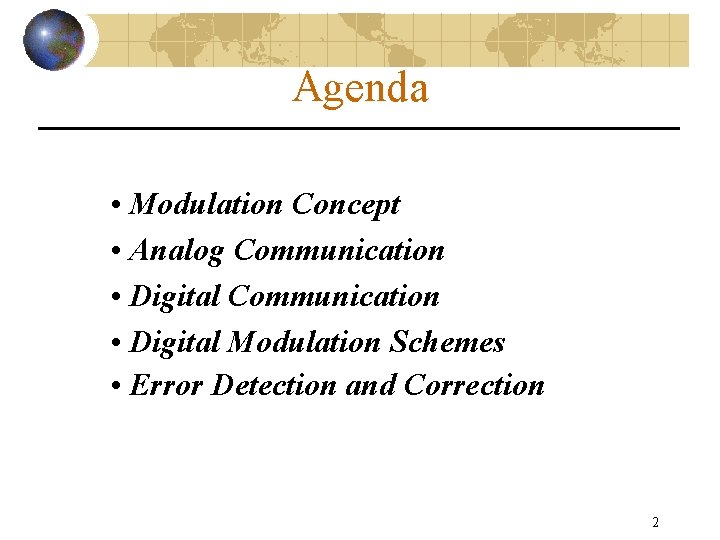 Agenda

• Modulation Concept
• Analog Communication
• Digital Communication
• Digital Modulation Schemes
• Error Detection and Correction

2